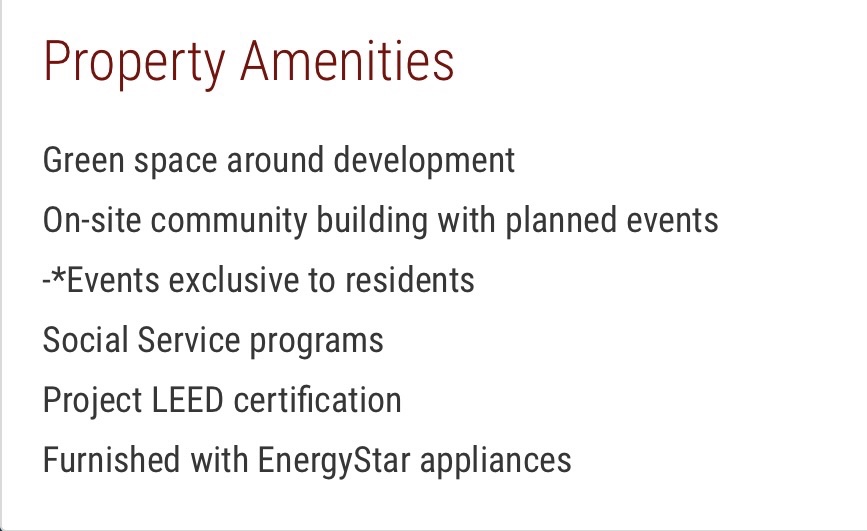 Property Amenities

Green space around development

On-site community building with planned events

-*Events exclusive to residents

Social Service programs

Project LEED certification

Furnished with EnergyStar appliances